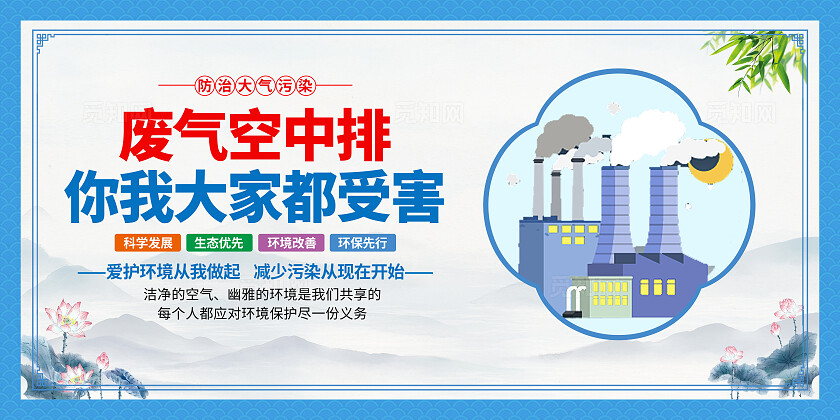 防治大气污染

废气空中排
你我大家都受害

科学发展 生态优先 环境改善 环保先行

爱护环境从我做起 减少污染从现在开始

洁净的空气、幽雅的环境是我们共享的
每个人都应对环境保护尽一份义务

觅知网